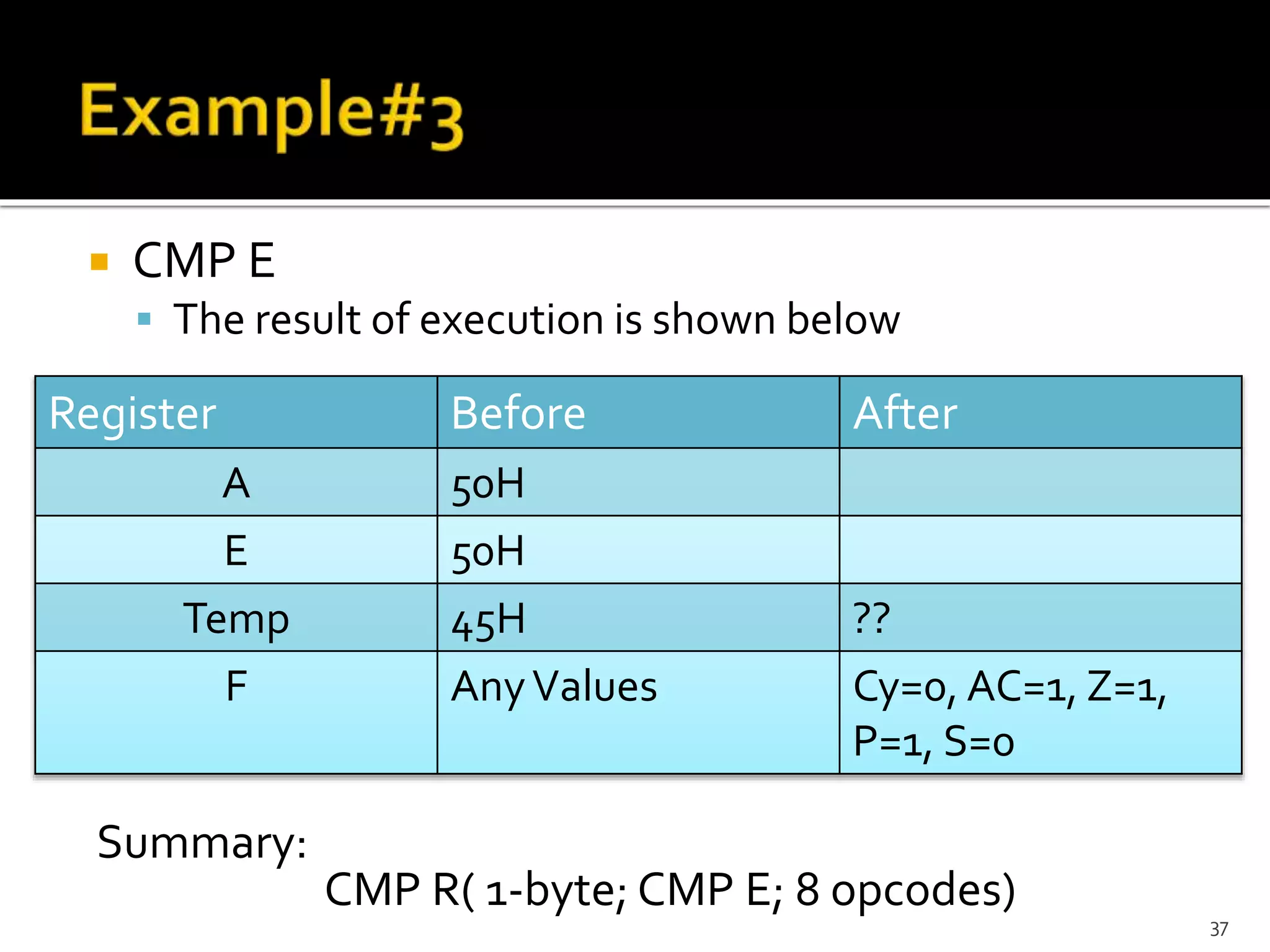 Example#3

CMP E

The result of execution is shown below

| Register | Before | After |
|---|---|---|
| A | 50H | |
| E | 50H | |
| Temp | 45H | ?? |
| F | Any Values | Cy=0, AC=1, Z=1, P=1, S=0 |

Summary:

CMP R( 1-byte; CMP E; 8 opcodes)

37